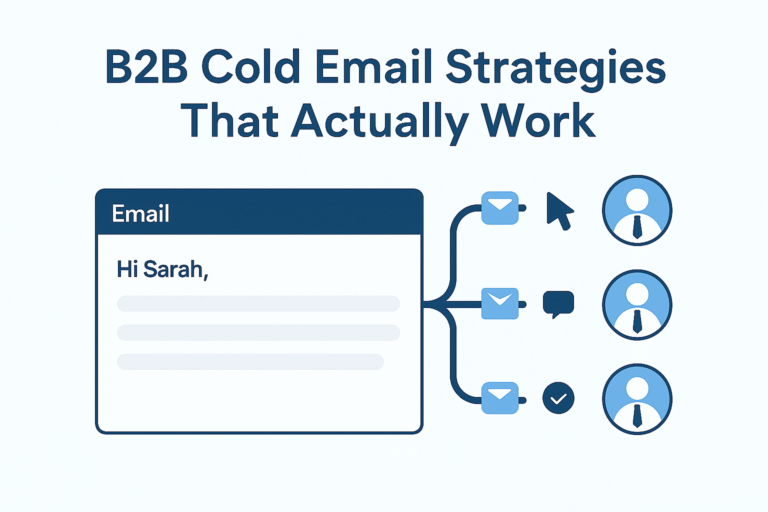 B2B Cold Email Strategies That Actually Work

Email

Hi Sarah,